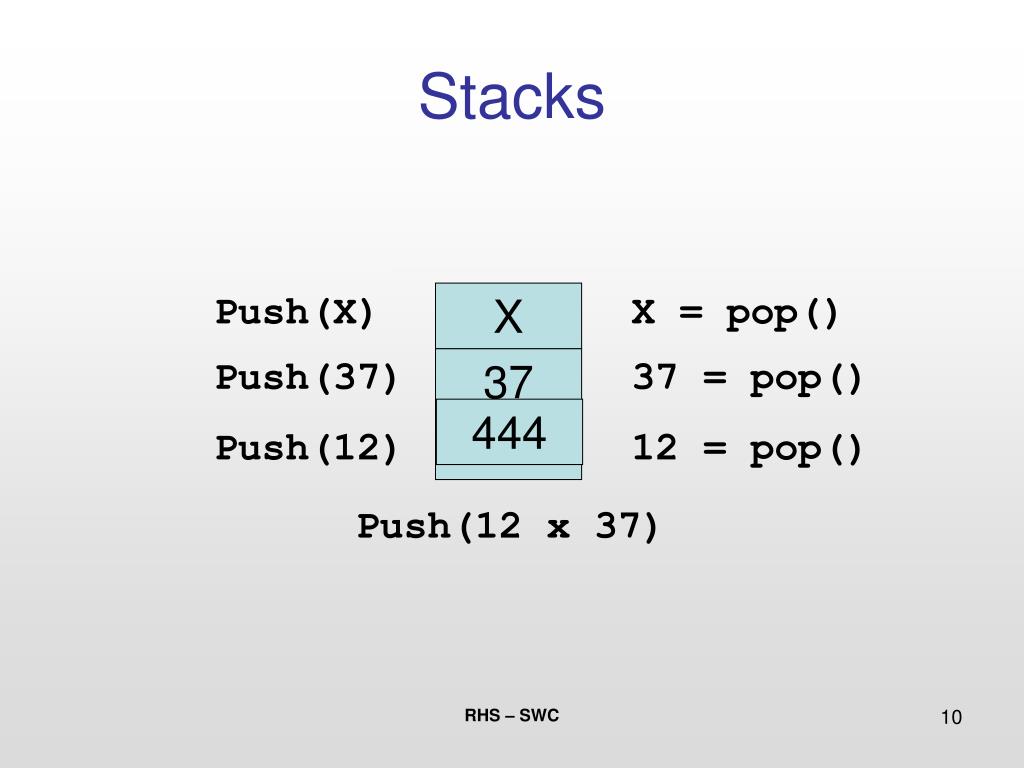 Stacks

Push(X)
Push(37)
Push(12)

X
37
444

X = pop()
37 = pop()
12 = pop()

Push(12 x 37)

RHS – SWC

10